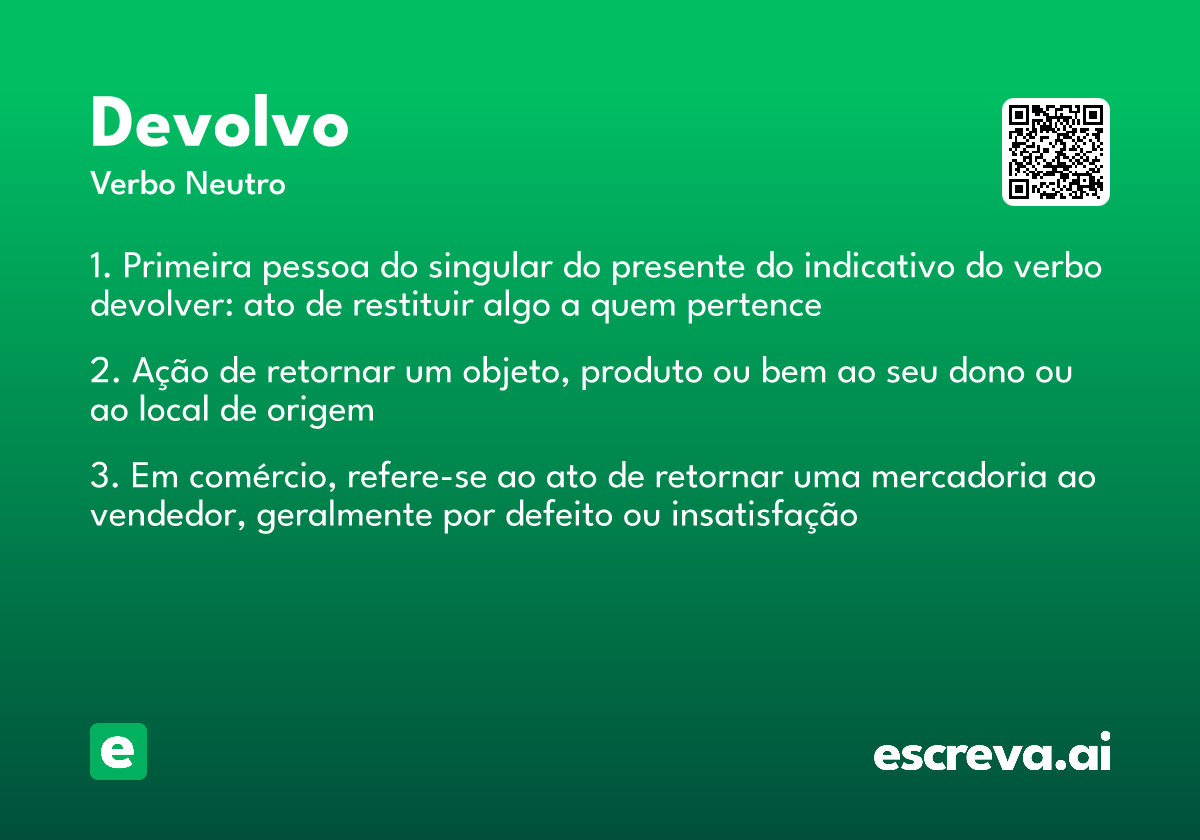 Devolvo
Verbo Neutro

1. Primeira pessoa do singular do presente do indicativo do verbo devolver: ato de restituir algo a quem pertence

2. Ação de retornar um objeto, produto ou bem ao seu dono ou ao local de origem

3. Em comércio, refere-se ao ato de retornar uma mercadoria ao vendedor, geralmente por defeito ou insatisfação

e

escreva.ai